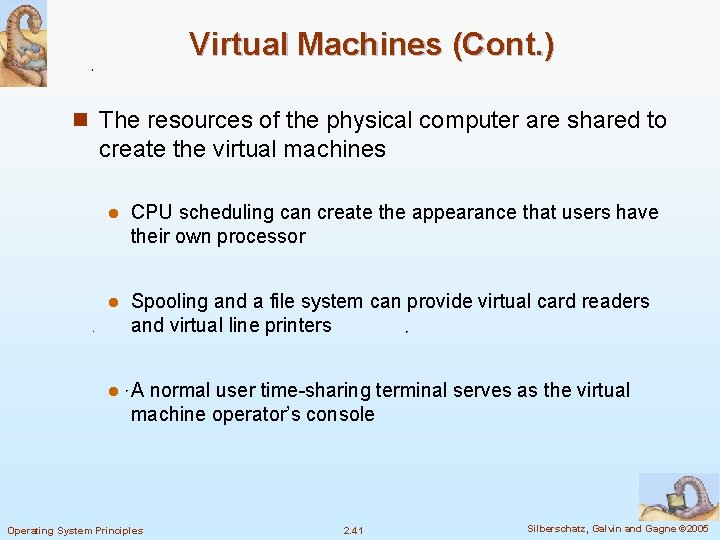 Virtual Machines (Cont.)

The resources of the physical computer are shared to create the virtual machines

CPU scheduling can create the appearance that users have their own processor

Spooling and a file system can provide virtual card readers and virtual line printers

A normal user time-sharing terminal serves as the virtual machine operator's console

Operating System Principles

2.41

Silberschatz, Galvin and Gagne ©2005